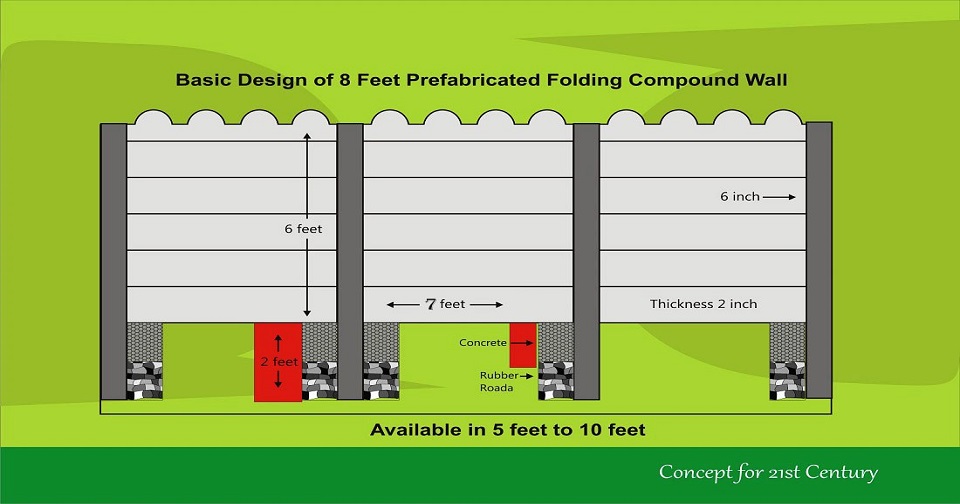 Basic Design of 8 Feet Prefabricated Folding Compound Wall

6 feet

6 inch

7 feet

Thickness 2 inch

2 feet

Concrete

Rubber Roada

Available in 5 feet to 10 feet

Concept for 21st Century